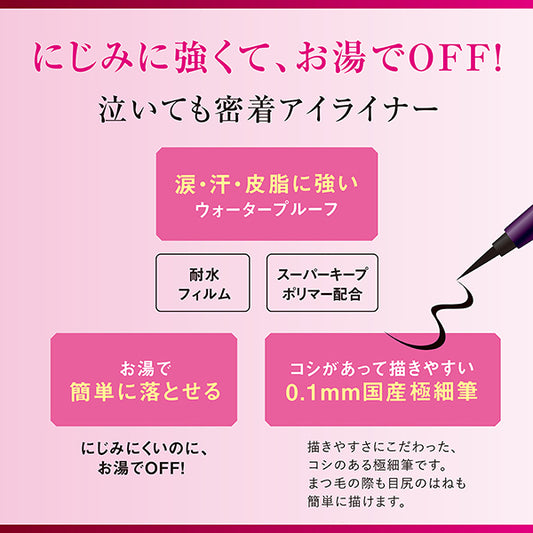 にじみに強くて、お湯でOFF!
泣いても密着アイライナー

涙・汗・皮脂に強い
ウォータープルーフ

耐水
フィルム

スーパーキープ
ポリマー配合

お湯で
簡単に落とせる

コシがあって描きやすい
0.1mm国産極細筆

にじみにくいのに、
お湯でOFF!

描きやすさにこだわった、
コシのある極細筆です。
まつ毛の際も目尻のはねも
簡単に描けます。